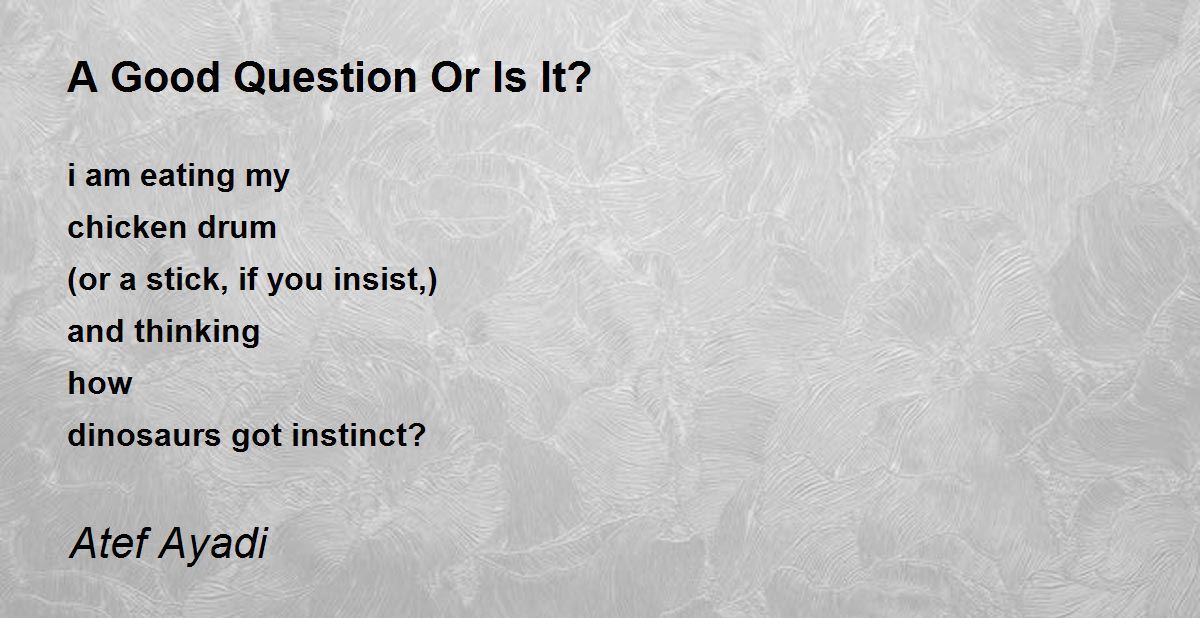 A Good Question Or Is It?

i am eating my
chicken drum
(or a stick, if you insist,)
and thinking
how
dinosaurs got instinct?

Atef Ayadi